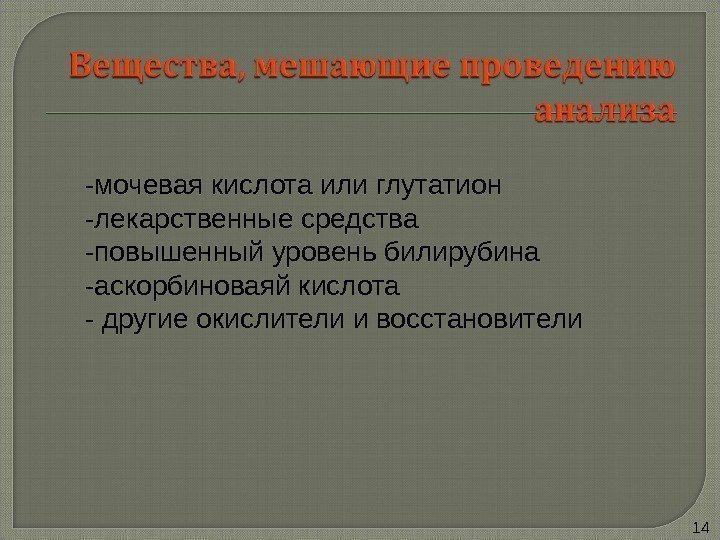 Вещества, мешающие проведению анализа

-мочевая кислота или глутатион
-лекарственные средства
-повышенный уровень билирубина
-аскорбиноваяй кислота
- другие окислители и восстановители

14